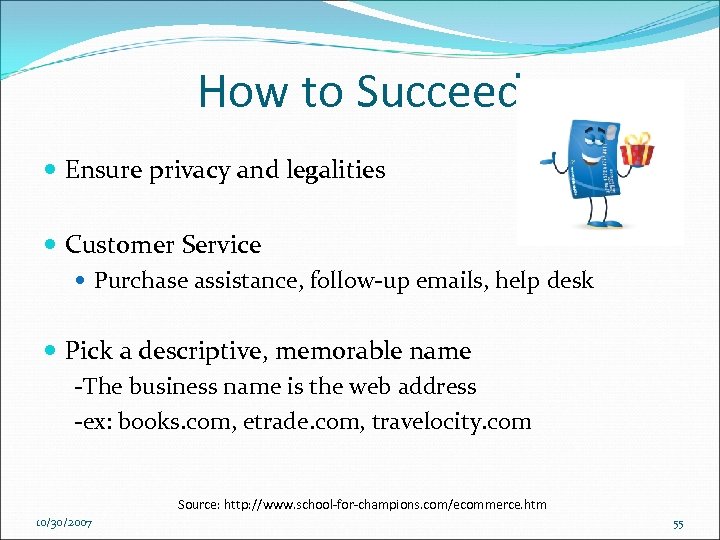 How to Succeed

Ensure privacy and legalities

Customer Service

Purchase assistance, follow-up emails, help desk

Pick a descriptive, memorable name

-The business name is the web address

-ex: books.com, etrade.com, travelocity.com

Source: http://www.school-for-champions.com/ecommerce.htm

10/30/2007

55